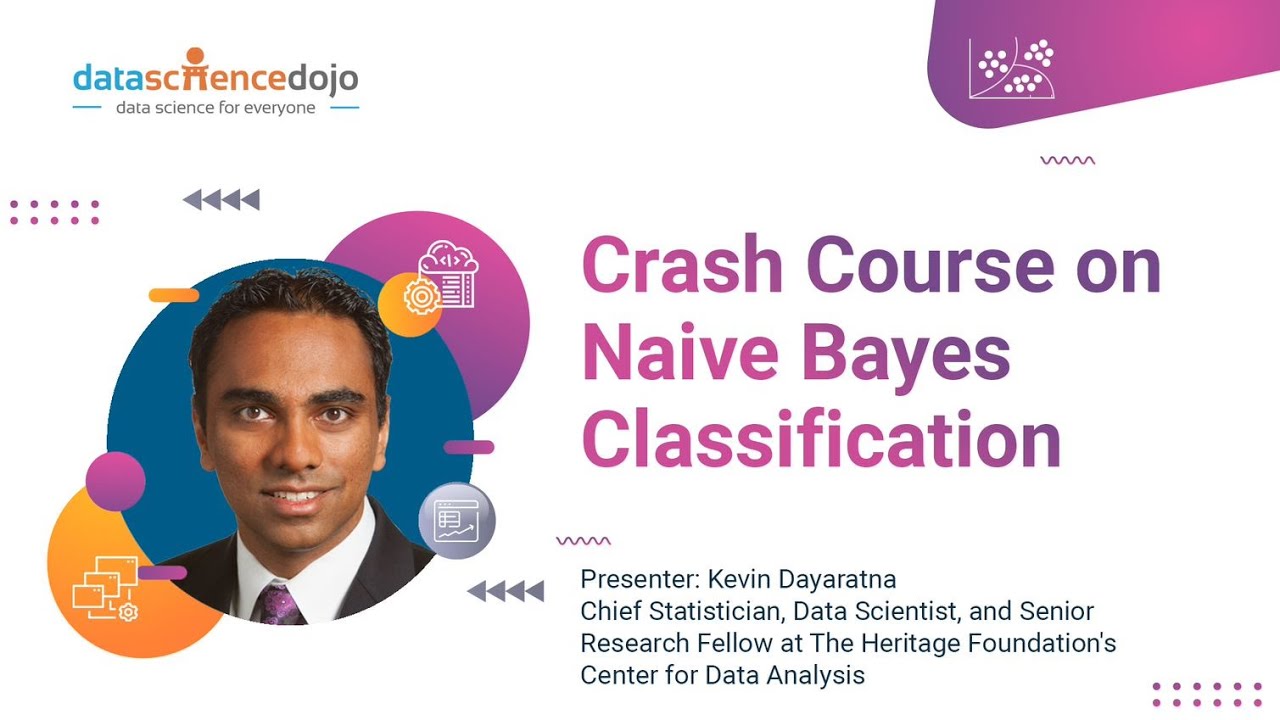 datasciencedojo
data science for everyone

Crash Course on Naive Bayes Classification

Presenter: Kevin Dayaratna
Chief Statistician, Data Scientist, and Senior Research Fellow at The Heritage Foundation's Center for Data Analysis